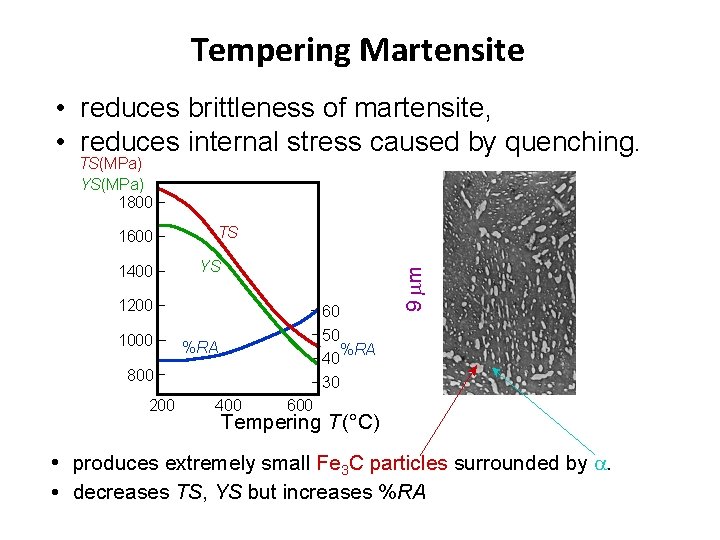 Tempering Martensite

• reduces brittleness of martensite,
• reduces internal stress caused by quenching.

TS(MPa)
YS(MPa)
1800
1600
1400
1200
1000
800
TS
YS
%RA
60
50
40
30
%RA
200
400
600
Tempering T(°C)

9 μm

• produces extremely small $Fe_3C$ particles surrounded by $\alpha$.
• decreases TS, YS but increases %RA